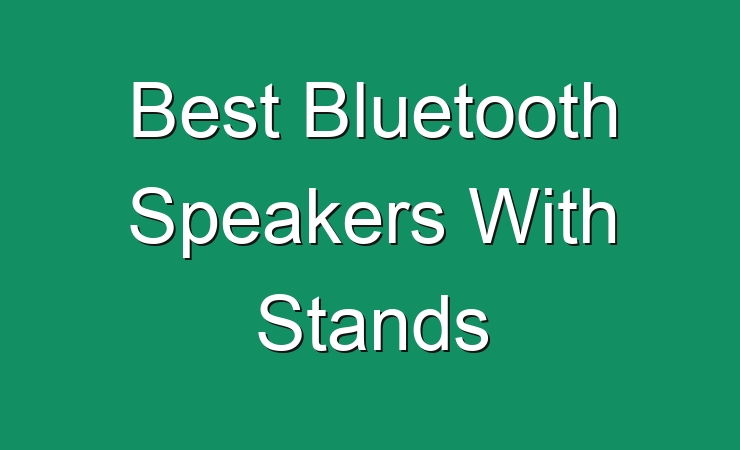 Best Bluetooth Speakers With Stands